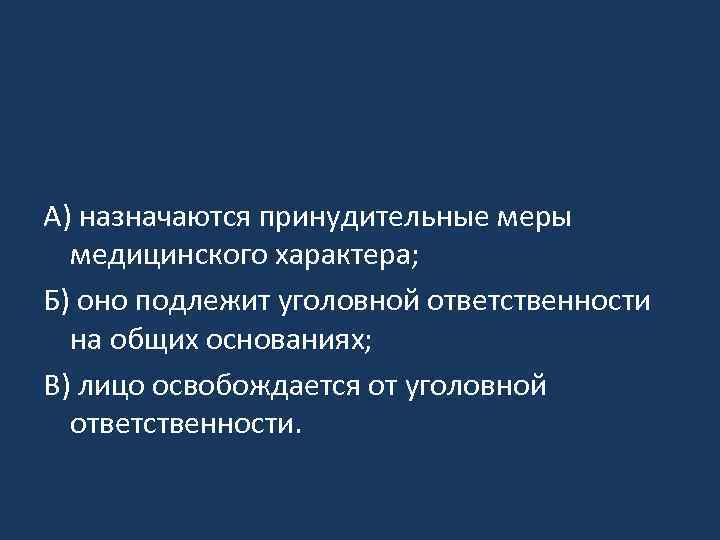 А) назначаются принудительные меры медицинского характера;

Б) оно подлежит уголовной ответственности на общих основаниях;

В) лицо освобождается от уголовной ответственности.